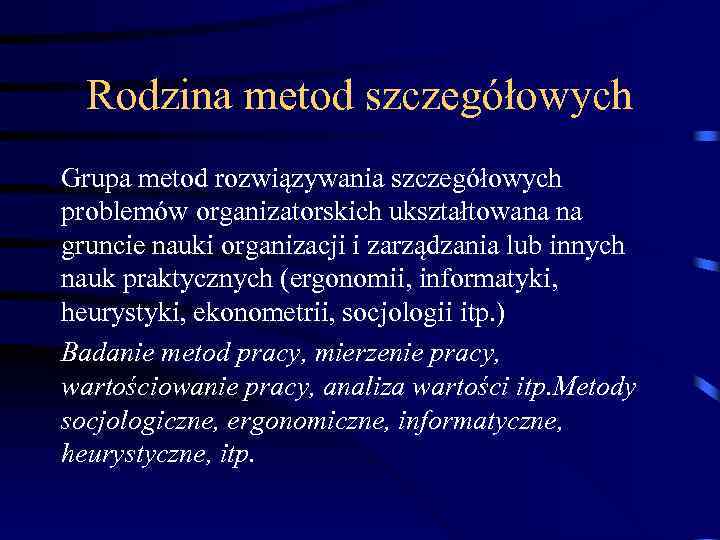 Rodzina metod szczegółowych

Grupa metod rozwiązywania szczegółowych problemów organizatorskich ukształtowana na gruncie nauki organizacji i zarządzania lub innych nauk praktycznych (ergonomii, informatyki, heurystyki, ekonometrii, socjologii itp.)

Badanie metod pracy, mierzenie pracy, wartościowanie pracy, analiza wartości itp.Metody socjologiczne, ergonomiczne, informatyczne, heurystyczne, itp.